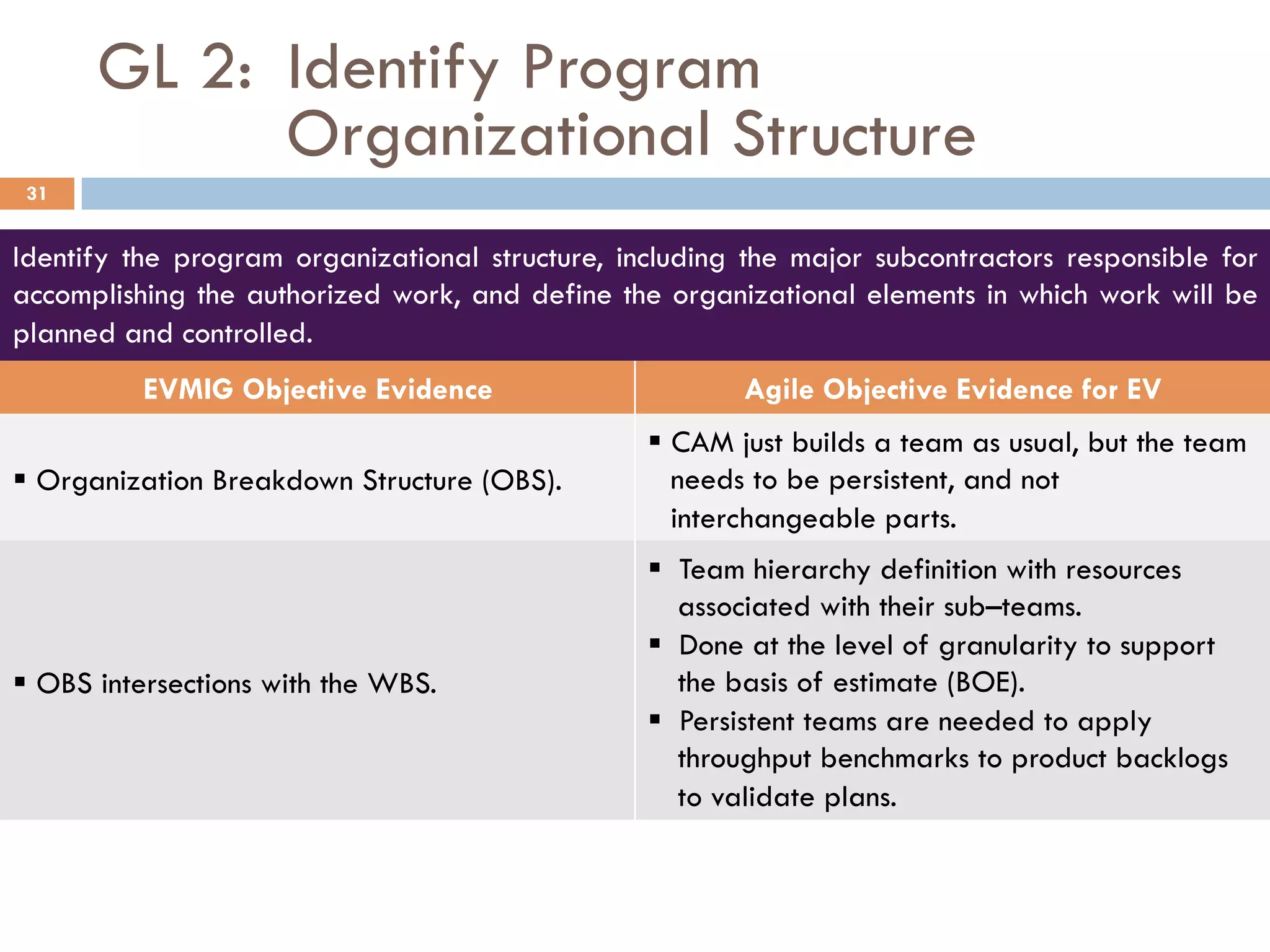 GL 2: Identify Program Organizational Structure

31

Identify the program organizational structure, including the major subcontractors responsible for accomplishing the authorized work, and define the organizational elements in which work will be planned and controlled.

| EVMIG Objective Evidence | Agile Objective Evidence for EV |
|---|---|
| ▪ Organization Breakdown Structure (OBS). | ▪ CAM just builds a team as usual, but the team needs to be persistent, and not interchangeable parts. |
| ▪ OBS intersections with the WBS. | ▪ Team hierarchy definition with resources associated with their sub–teams. ▪ Done at the level of granularity to support the basis of estimate (BOE). ▪ Persistent teams are needed to apply throughput benchmarks to product backlogs to validate plans. |